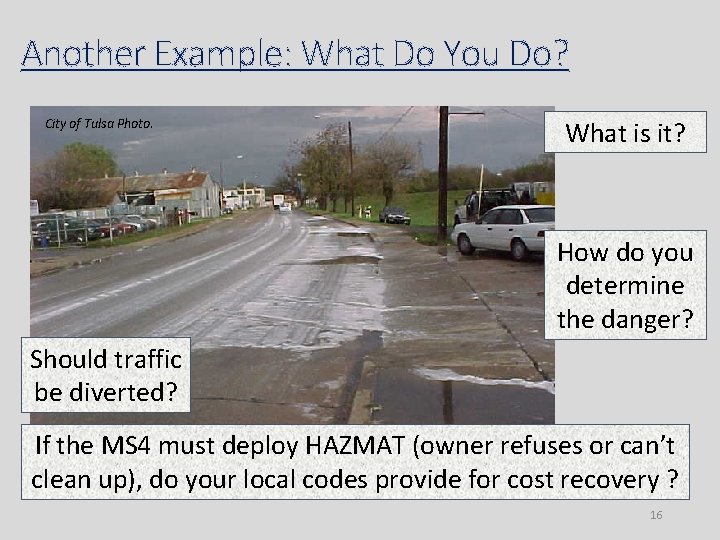 Another Example: What Do You Do?

City of Tulsa Photo.

What is it?

How do you determine the danger?

Should traffic be diverted?

If the MS4 must deploy HAZMAT (owner refuses or can't clean up), do your local codes provide for cost recovery ?

16